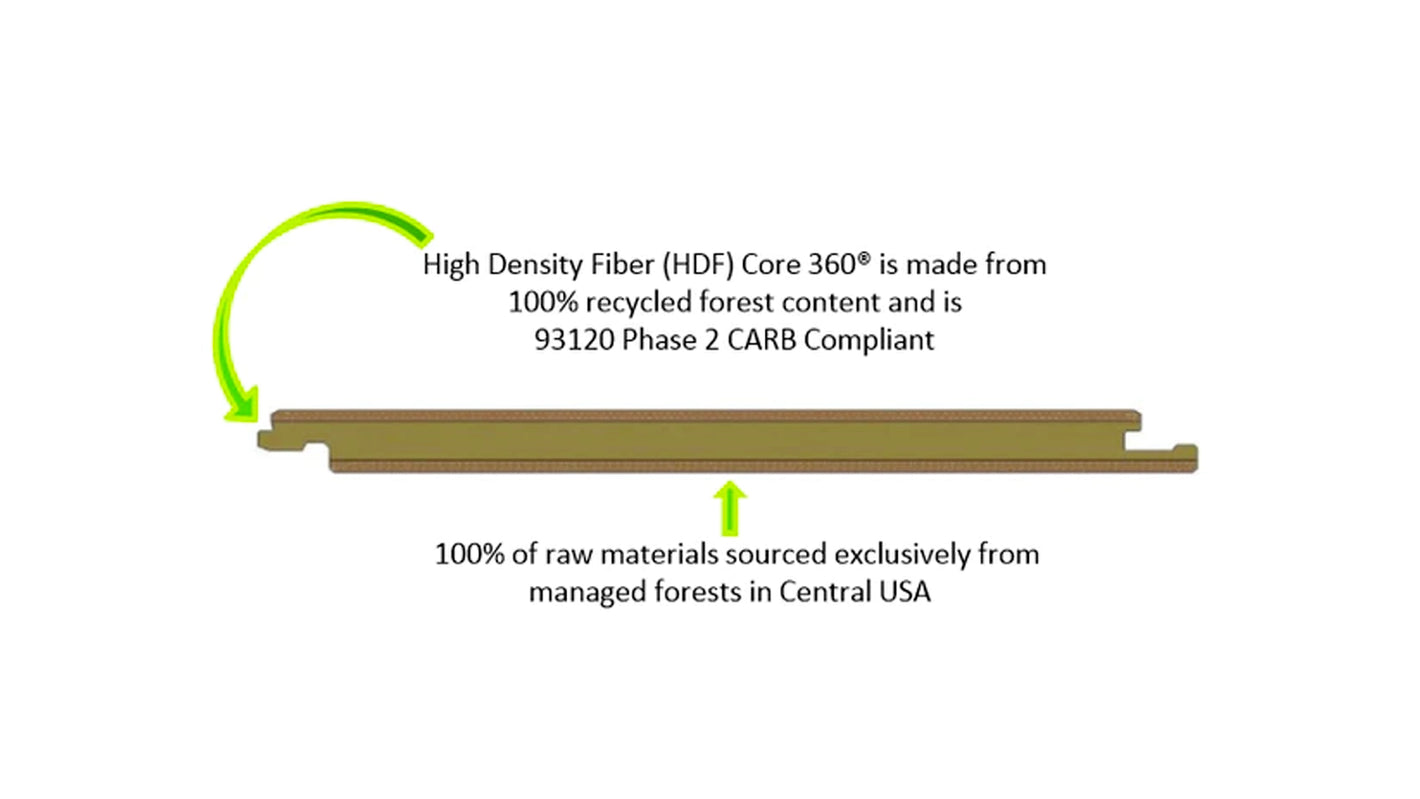 High Density Fiber (HDF) Core 360® is made from 100% recycled forest content and is 93120 Phase 2 CARB Compliant

100% of raw materials sourced exclusively from managed forests in Central USA